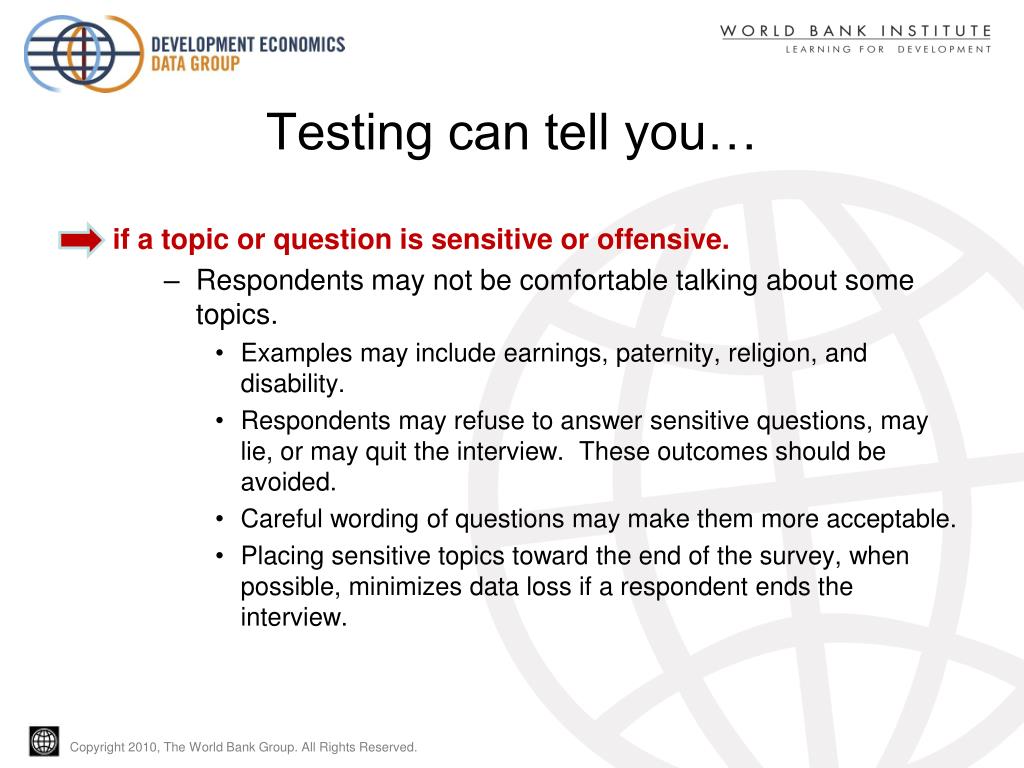 DEVELOPMENT ECONOMICS
DATA GROUP

WORLD BANK INSTITUTE
LEARNING FOR DEVELOPMENT

Testing can tell you…

if a topic or question is sensitive or offensive.

– Respondents may not be comfortable talking about some topics.

• Examples may include earnings, paternity, religion, and disability.

• Respondents may refuse to answer sensitive questions, may lie, or may quit the interview. These outcomes should be avoided.

• Careful wording of questions may make them more acceptable.

• Placing sensitive topics toward the end of the survey, when possible, minimizes data loss if a respondent ends the interview.

Copyright 2010, The World Bank Group. All Rights Reserved.